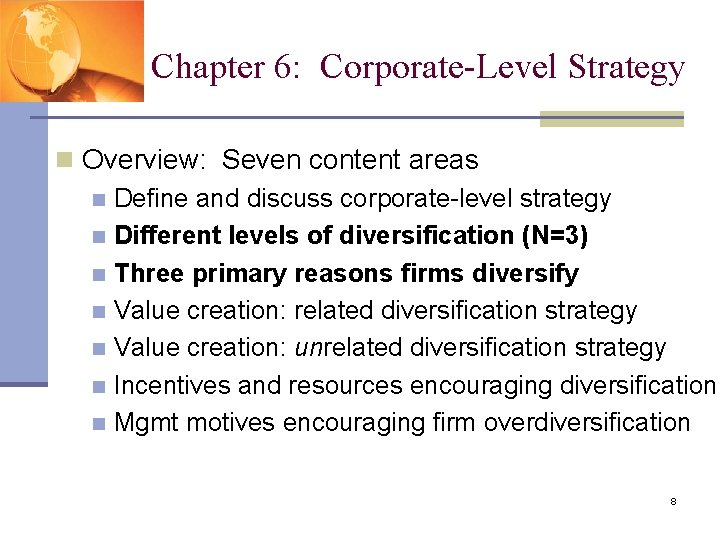 Chapter 6: Corporate-Level Strategy

Overview: Seven content areas

Define and discuss corporate-level strategy

Different levels of diversification (N=3)

Three primary reasons firms diversify

Value creation: related diversification strategy

Value creation: unrelated diversification strategy

Incentives and resources encouraging diversification

Mgmt motives encouraging firm overdiversification

8